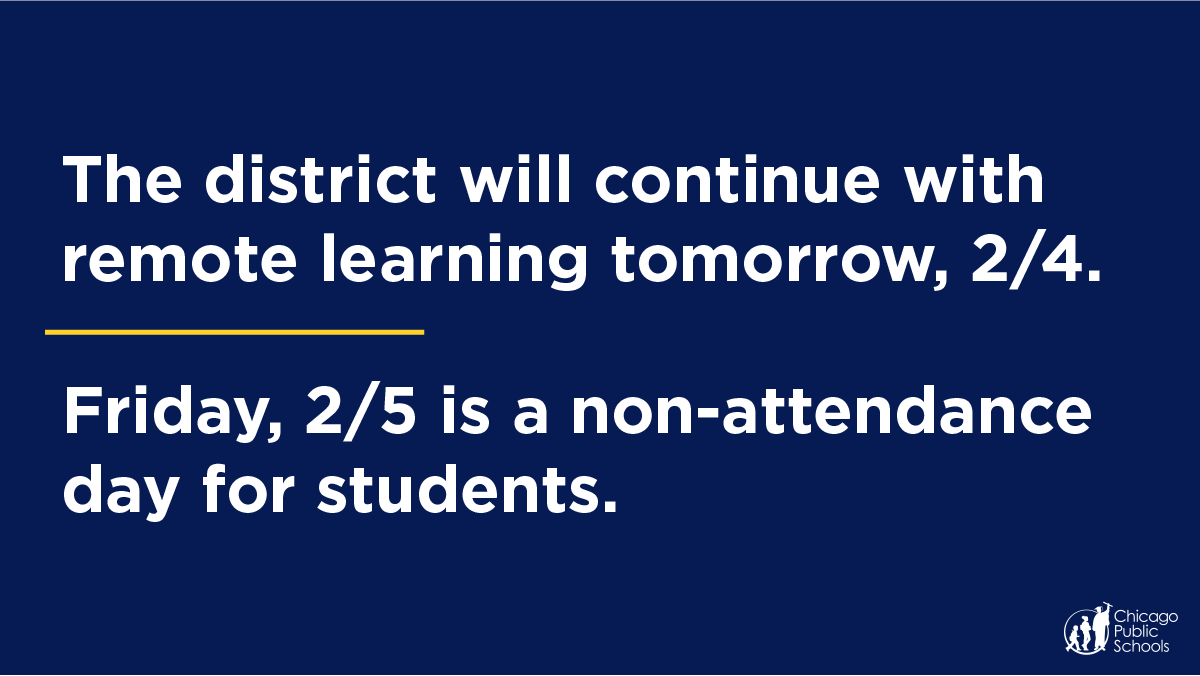 The district will continue with remote learning tomorrow, 2/4.

Friday, 2/5 is a non-attendance day for students.

Chicago Public Schools